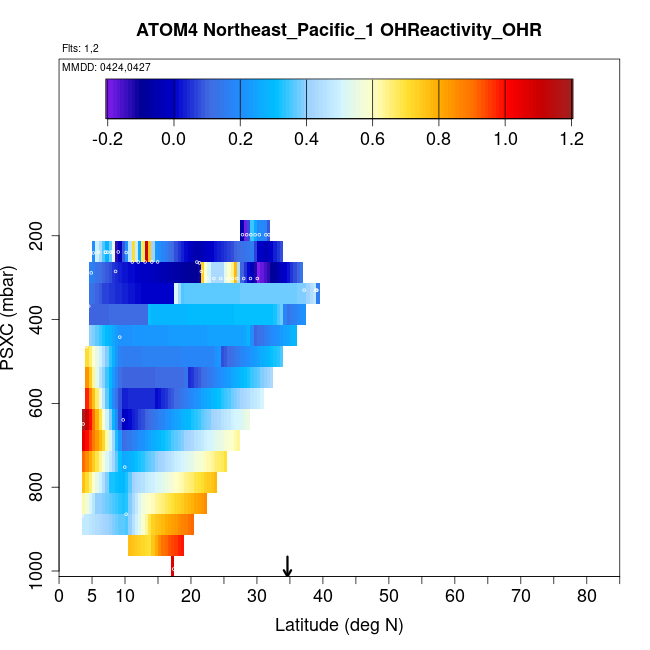 ATOM4 Northeast_Pacific_1 OHReactivity_OHR

Flts: 1,2

MMDD: 0424,0427

-0.2 0.0 0.2 0.4 0.6 0.8 1.0 1.2

PSXC (mbar)

200
400
600
800
1000

0 5 10 20 30 40 50 60 70 80

Latitude (deg N)